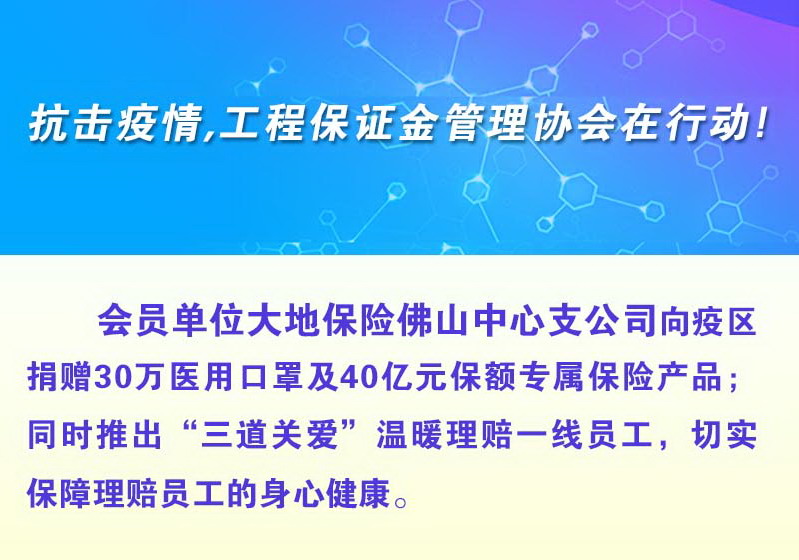 抗击疫情,工程保证金管理协会在行动!

会员单位大地保险佛山中心支公司向疫区捐赠30万医用口罩及40亿元保额专属保险产品;同时推出“三道关爱”温暖理赔一线员工，切实保障理赔员工的身心健康。